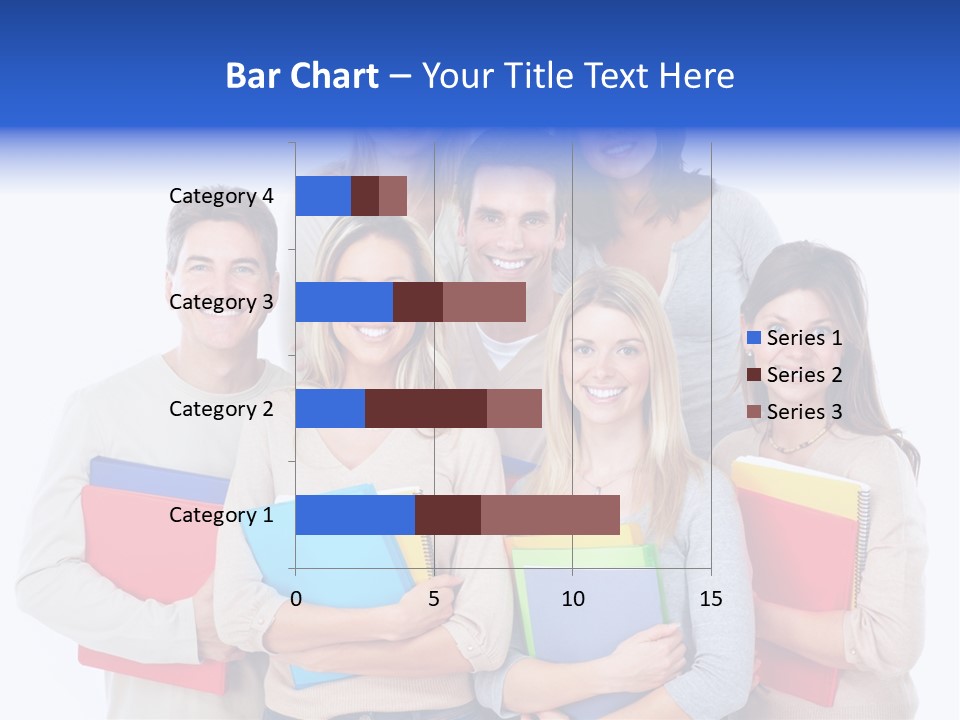 Bar Chart – Your Title Text Here

Category 4
Category 3
Category 2
Category 1

0
5
10
15

Series 1
Series 2
Series 3